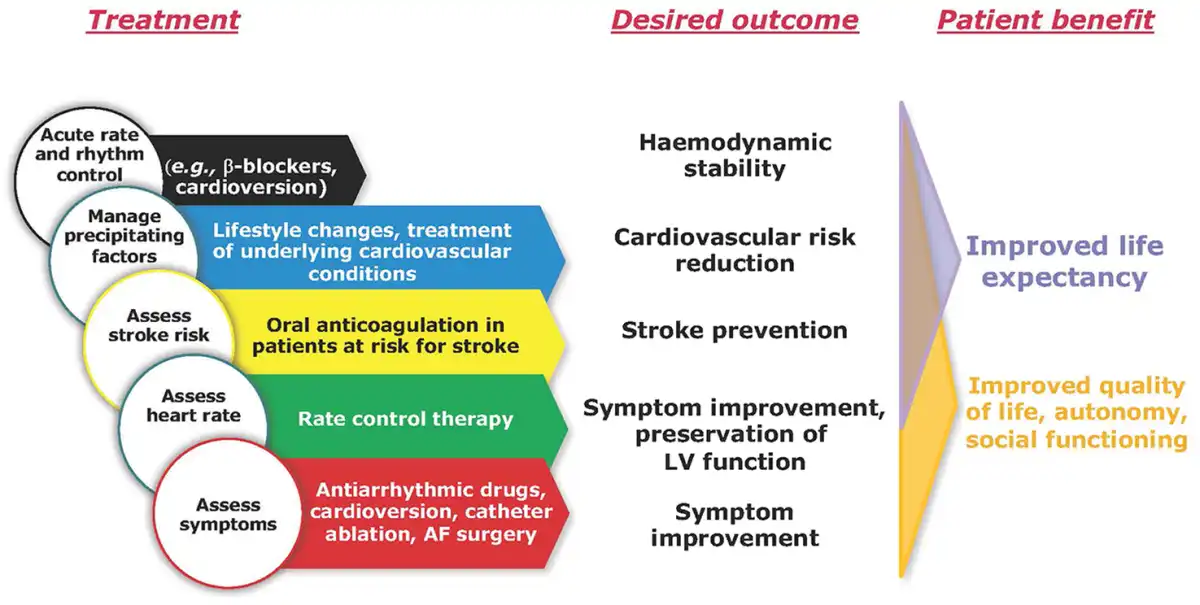 Treatment

Desired outcome

Patient benefit

Acute rate and rhythm control

(e.g., β-blockers, cardioversion)

Haemodynamic stability

Manage precipitating factors

Lifestyle changes, treatment of underlying cardiovascular conditions

Cardiovascular risk reduction

Assess stroke risk

Oral anticoagulation in patients at risk for stroke

Stroke prevention

Assess heart rate

Rate control therapy

Symptom improvement, preservation of LV function

Assess symptoms

Antiarrhythmic drugs, cardioversion, catheter ablation, AF surgery

Symptom improvement

Improved life expectancy

Improved quality of life, autonomy, social functioning